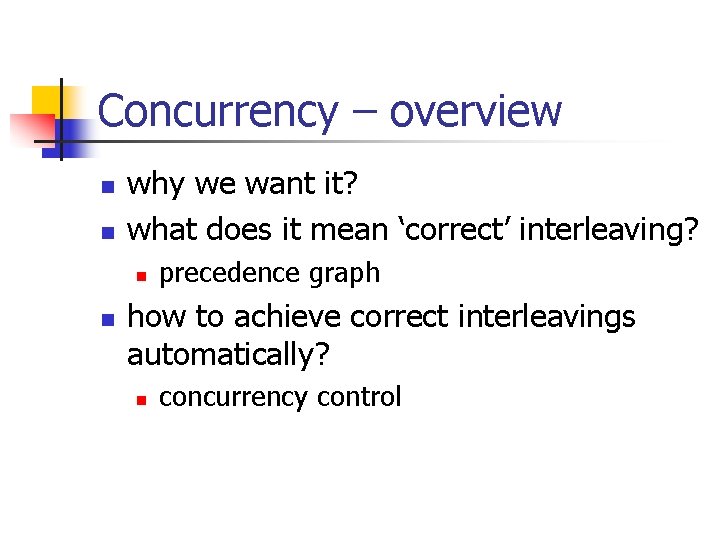 Concurrency – overview

- why we want it?
- what does it mean ‘correct’ interleaving?
  - precedence graph
- how to achieve correct interleavings automatically?
  - concurrency control